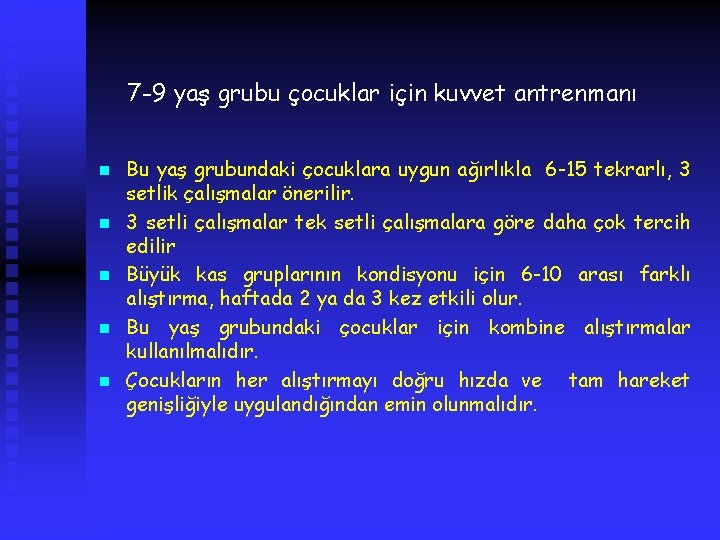 7-9 yaş grubu çocuklar için kuvvet antrenmanı

Bu yaş grubundaki çocuklara uygun ağırlıkla 6-15 tekrarlı, 3 setlik çalışmalar önerilir.

3 setli çalışmalar tek setli çalışmalara göre daha çok tercih edilir

Büyük kas gruplarının kondisyonu için 6-10 arası farklı alıştırma, haftada 2 ya da 3 kez etkili olur.

Bu yaş grubundaki çocuklar için kombine alıştırmalar kullanılmalıdır.

Çocukların her alıştırmayı doğru hızda ve tam hareket genişliğiyle uygulandığından emin olunmalıdır.